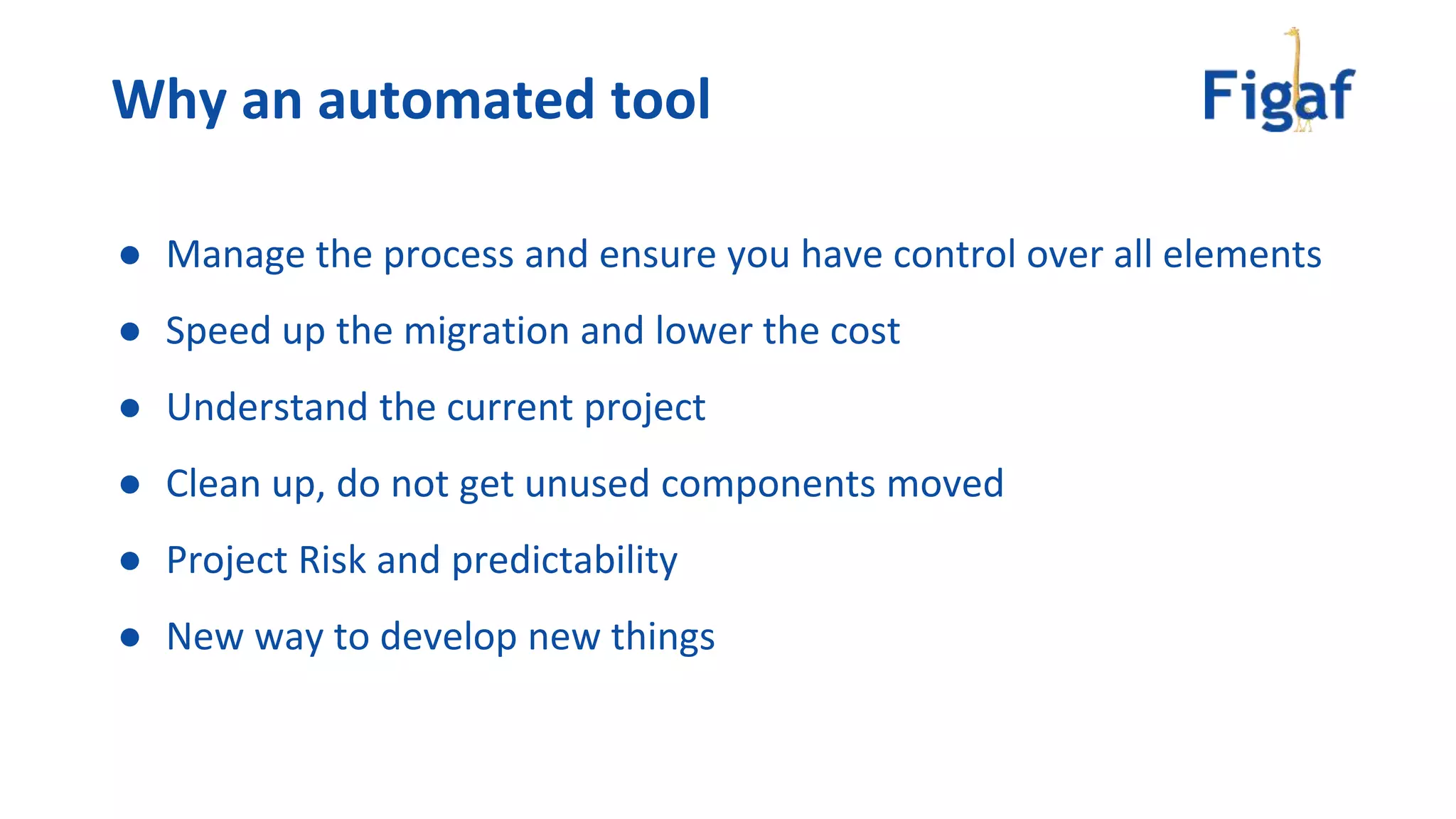 Why an automated tool

Figaf

- Manage the process and ensure you have control over all elements
- Speed up the migration and lower the cost
- Understand the current project
- Clean up, do not get unused components moved
- Project Risk and predictability
- New way to develop new things